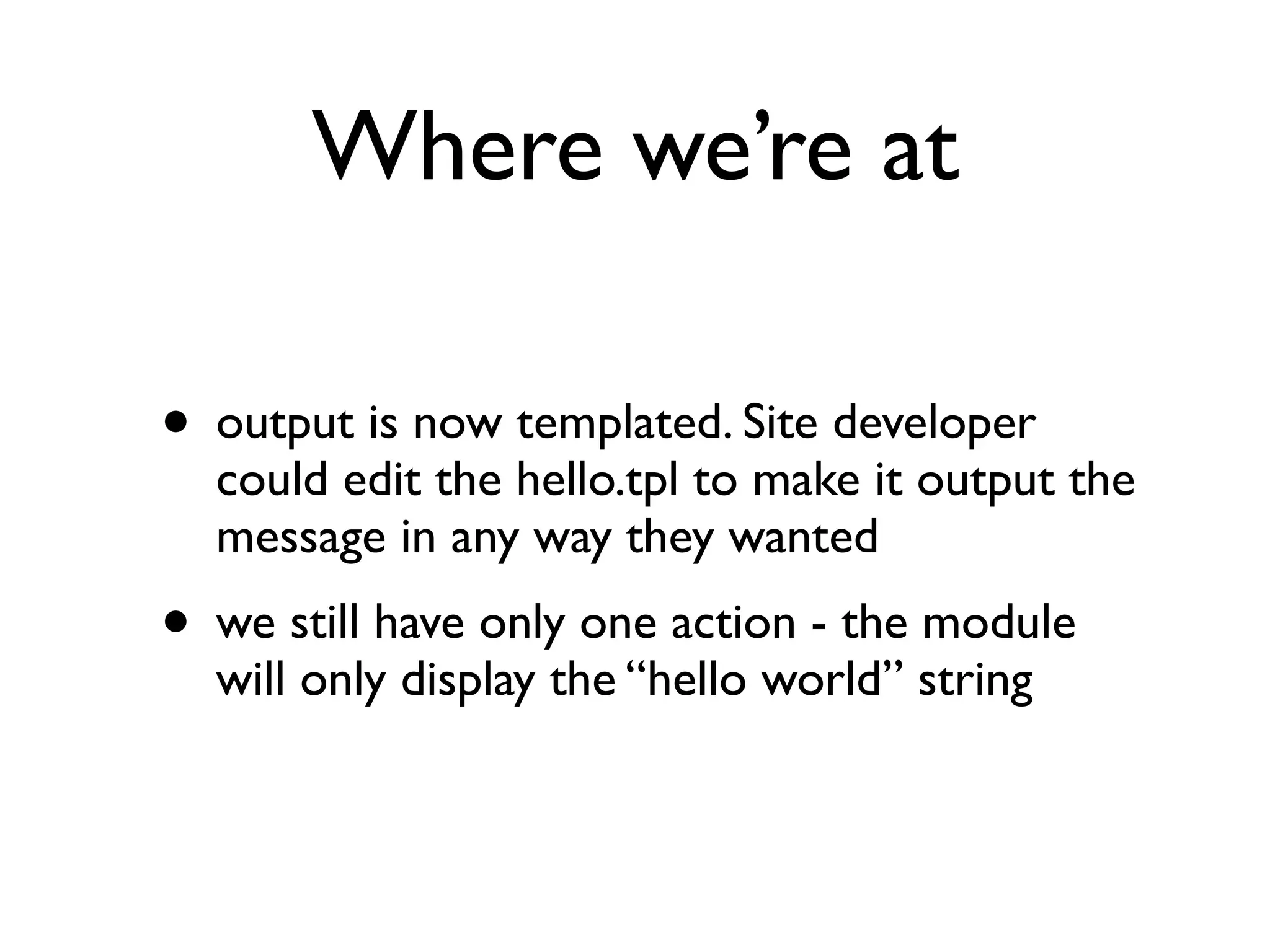 Where we’re at

• output is now templated. Site developer could edit the hello.tpl to make it output the message in any way they wanted

• we still have only one action - the module will only display the “hello world” string